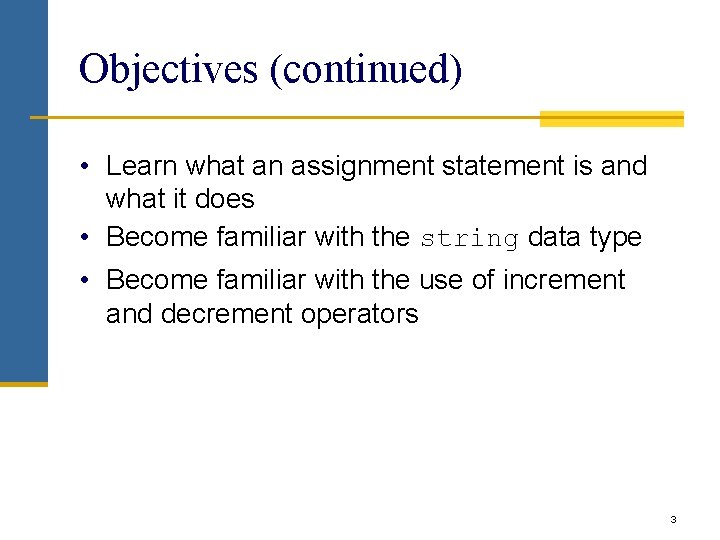 Objectives (continued)

• Learn what an assignment statement is and what it does
• Become familiar with the string data type
• Become familiar with the use of increment and decrement operators

3